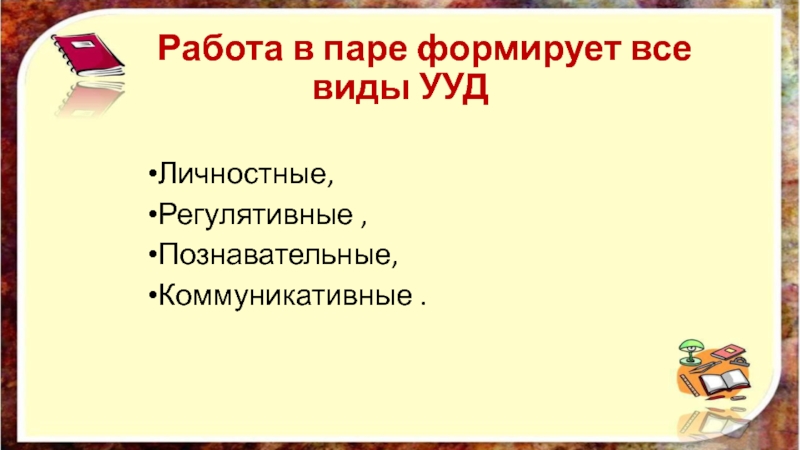 Работа в паре формирует все виды УУД

•Личностные,
•Регулятивные ,
•Познавательные,
•Коммуникативные .